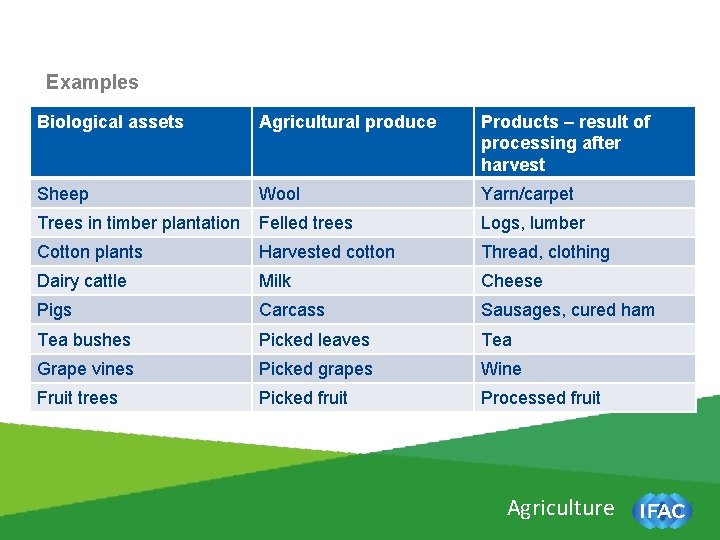 Examples

| Biological assets | Agricultural produce | Products – result of processing after harvest |
|---|---|---|
| Sheep | Wool | Yarn/carpet |
| Trees in timber plantation | Felled trees | Logs, lumber |
| Cotton plants | Harvested cotton | Thread, clothing |
| Dairy cattle | Milk | Cheese |
| Pigs | Carcass | Sausages, cured ham |
| Tea bushes | Picked leaves | Tea |
| Grape vines | Picked grapes | Wine |
| Fruit trees | Picked fruit | Processed fruit |

Agriculture IFAC